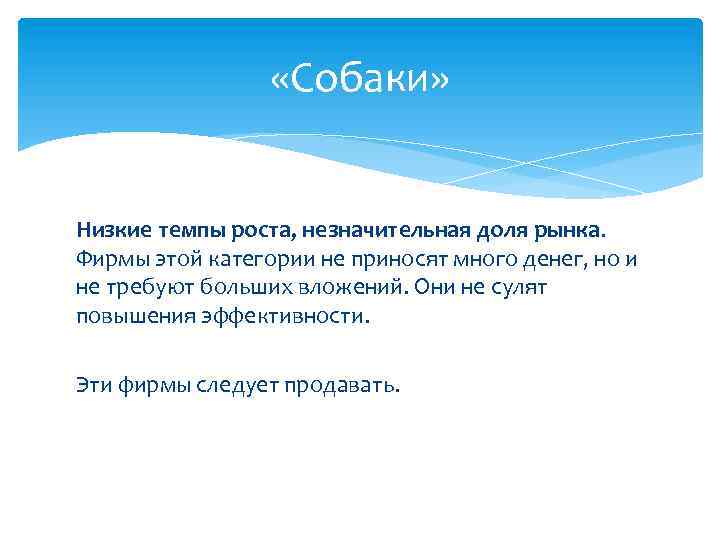 «Собаки»

Низкие темпы роста, незначительная доля рынка. Фирмы этой категории не приносят много денег, но и не требуют больших вложений. Они не сулят повышения эффективности.

Эти фирмы следует продавать.